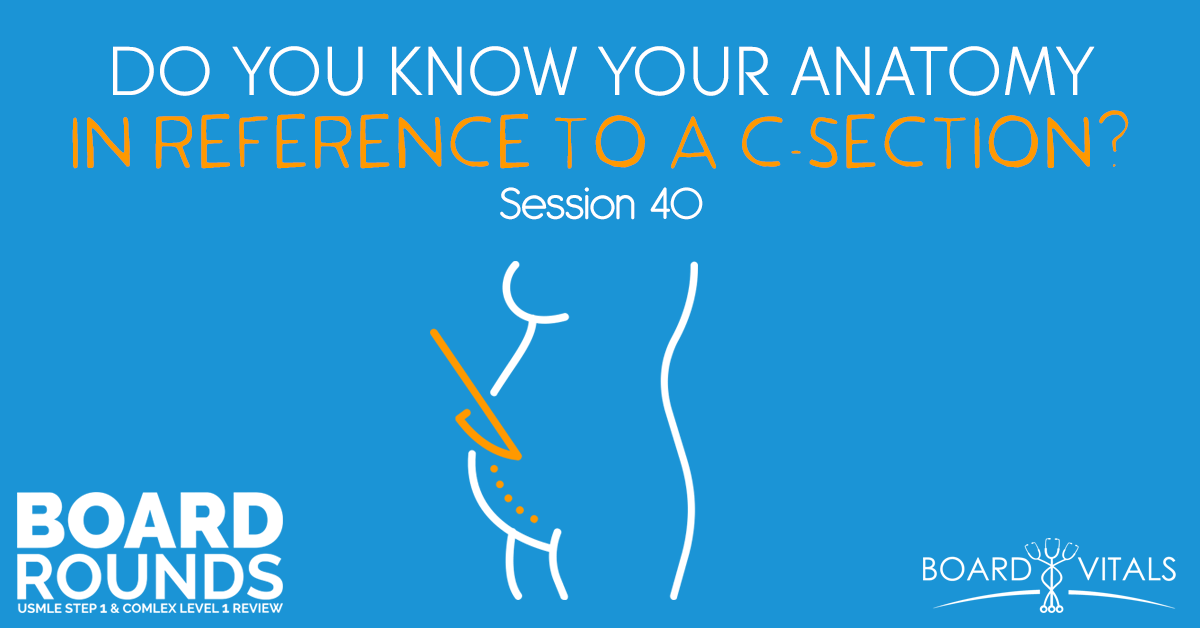 DO YOU KNOW YOUR ANATOMY
IN REFERENCE TO A C-SECTION?
Session 40

BOARD
ROUNDS
USMLE STEP 1 & COMLEX LEVEL 1 REVIEW

BOARD VITALS